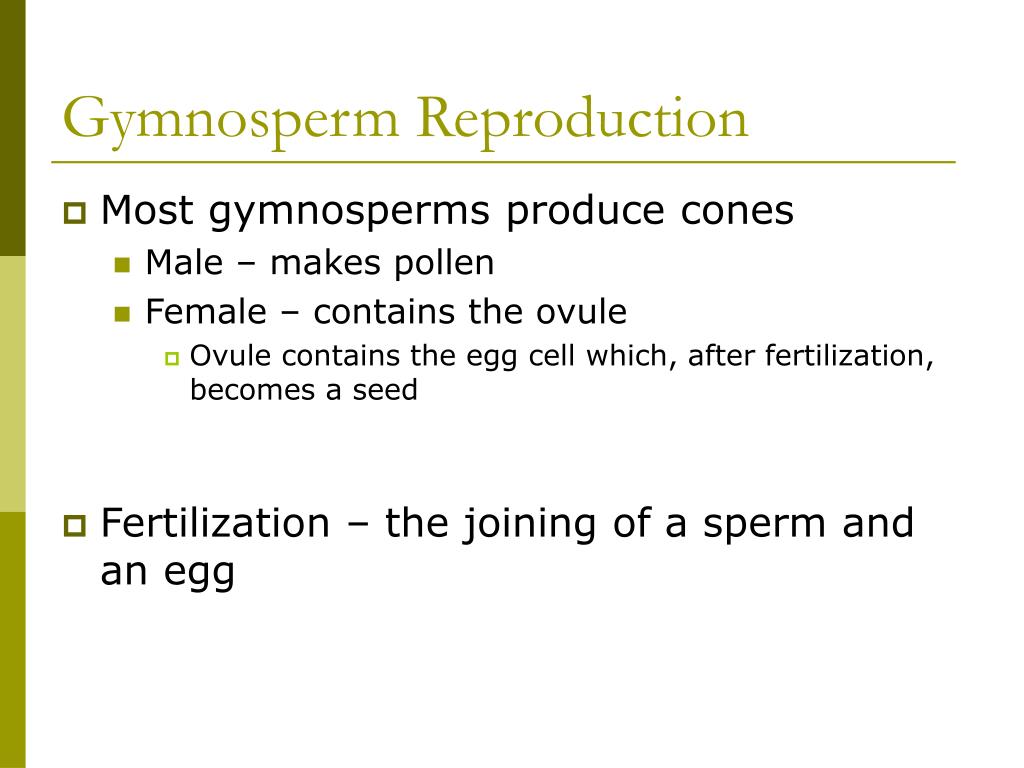 Gymnosperm Reproduction

Most gymnosperms produce cones

Male – makes pollen

Female – contains the ovule

Ovule contains the egg cell which, after fertilization, becomes a seed

Fertilization – the joining of a sperm and an egg